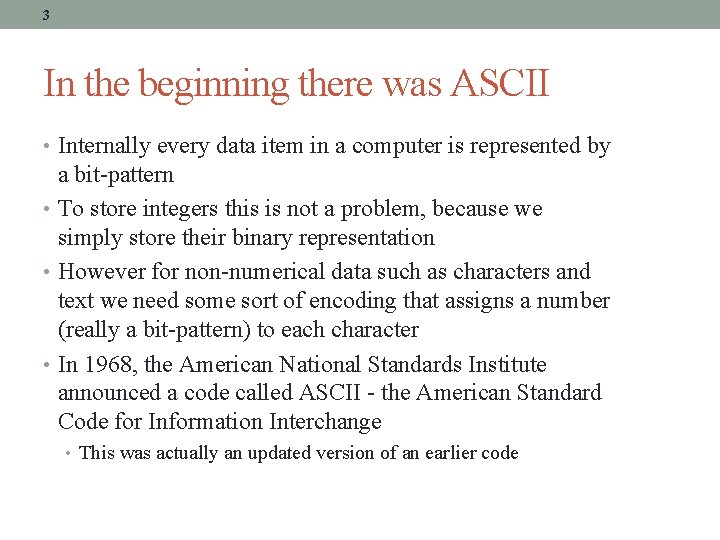 3

In the beginning there was ASCII

• Internally every data item in a computer is represented by a bit-pattern
• To store integers this is not a problem, because we simply store their binary representation
• However for non-numerical data such as characters and text we need some sort of encoding that assigns a number (really a bit-pattern) to each character
• In 1968, the American National Standards Institute announced a code called ASCII - the American Standard Code for Information Interchange
  • This was actually an updated version of an earlier code